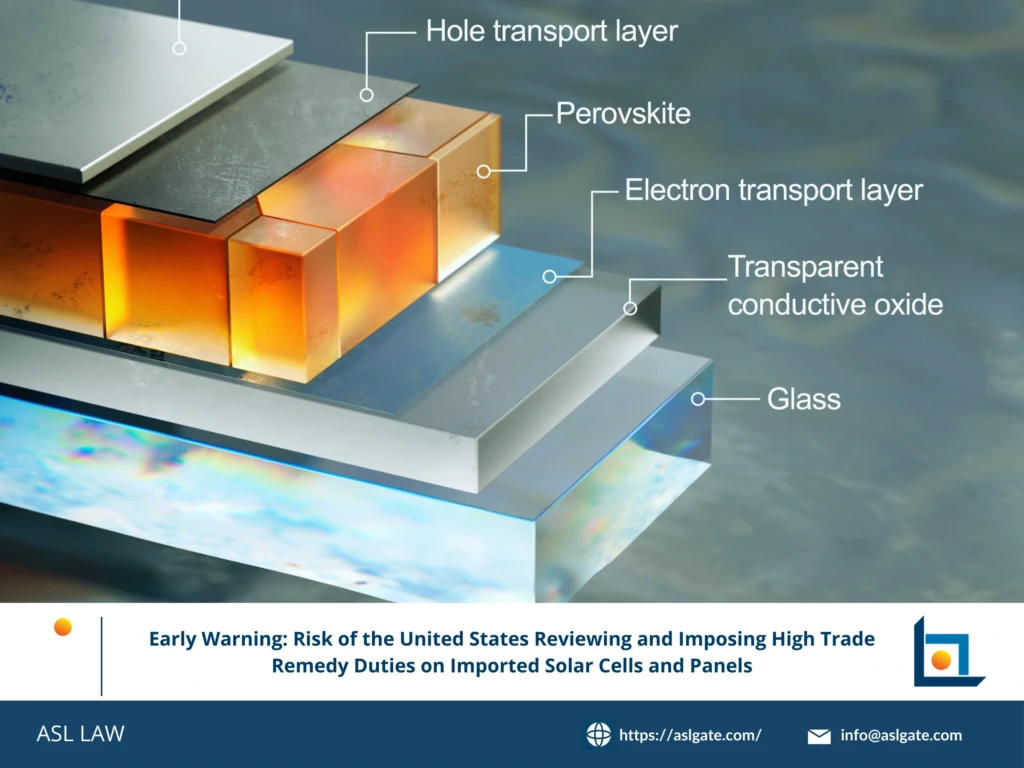 Hole transport layer

Perovskite

Electron transport layer

Transparent conductive oxide

Glass

Early Warning: Risk of the United States Reviewing and Imposing High Trade Remedy Duties on Imported Solar Cells and Panels

ASL LAW

https://aslgate.com/

info@aslgate.com